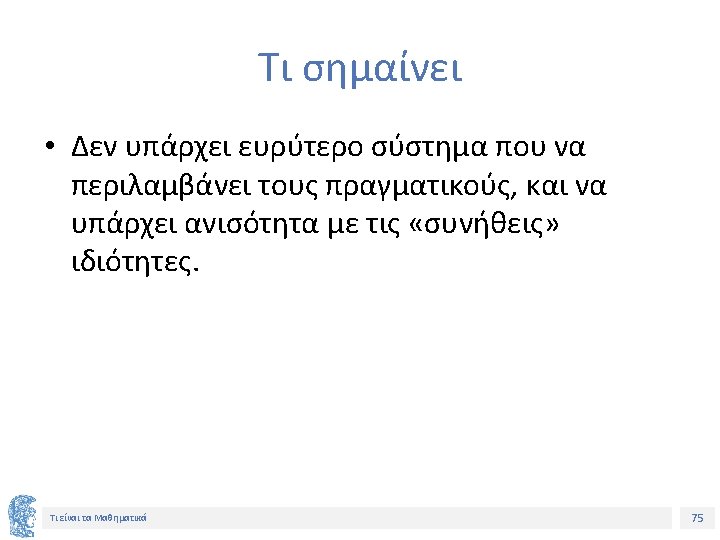 Τι σημαίνει

• Δεν υπάρχει ευρύτερο σύστημα που να περιλαμβάνει τους πραγματικούς, και να υπάρχει ανισότητα με τις «συνήθεις» ιδιότητες.

Τι είναι τα Μαθηματικά

75